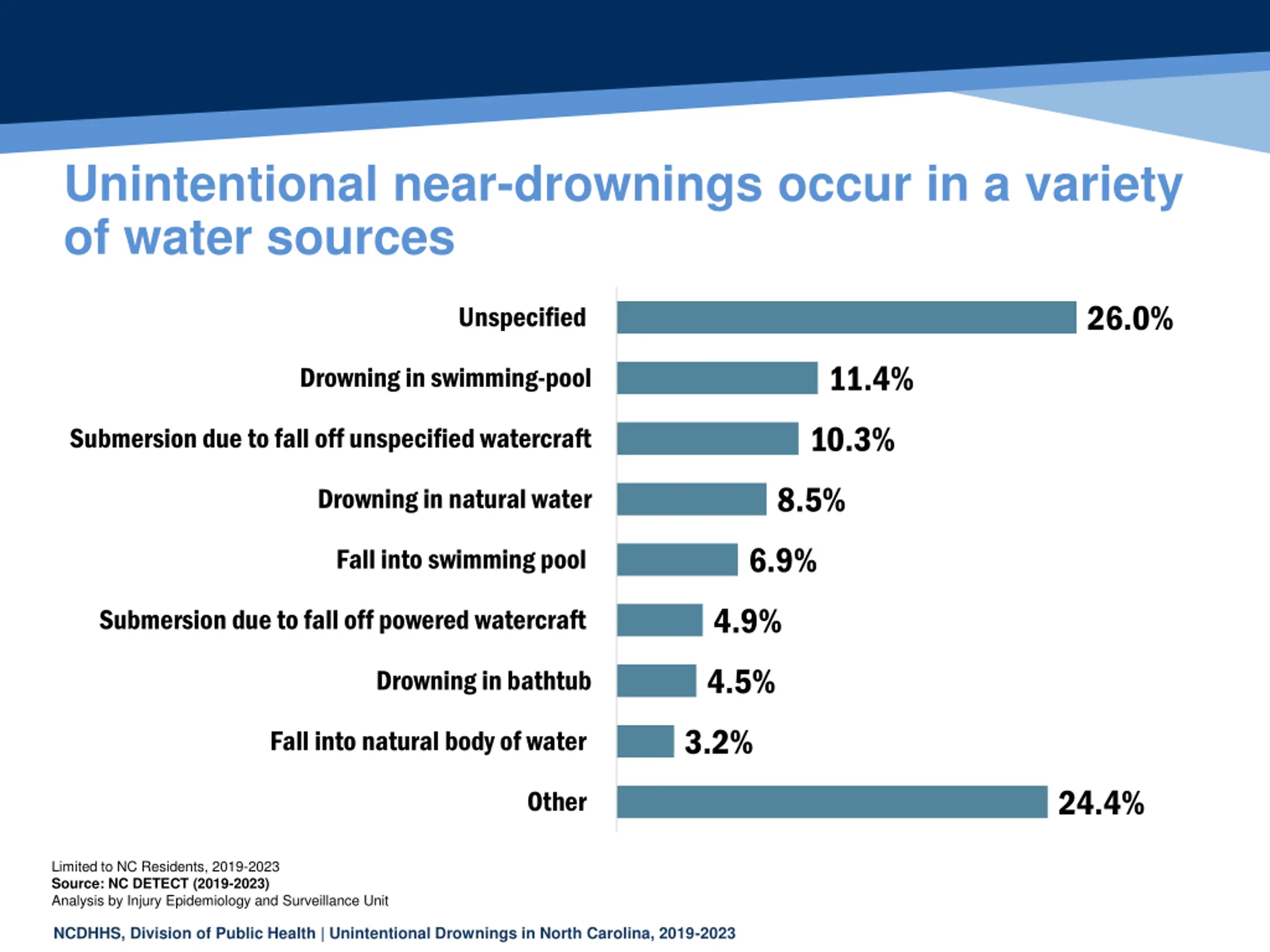 Unintentional near-drownings occur in a variety of water sources

Unspecified 26.0%

Drowning in swimming-pool 11.4%

Submersion due to fall off unspecified watercraft 10.3%

Drowning in natural water 8.5%

Fall into swimming pool 6.9%

Submersion due to fall off powered watercraft 4.9%

Drowning in bathtub 4.5%

Fall into natural body of water 3.2%

Other 24.4%

Limited to NC Residents, 2019-2023
Source: NC DETECT (2019-2023)
Analysis by Injury Epidemiology and Surveillance Unit

NCDHHS, Division of Public Health | Unintentional Drownings in North Carolina, 2019-2023